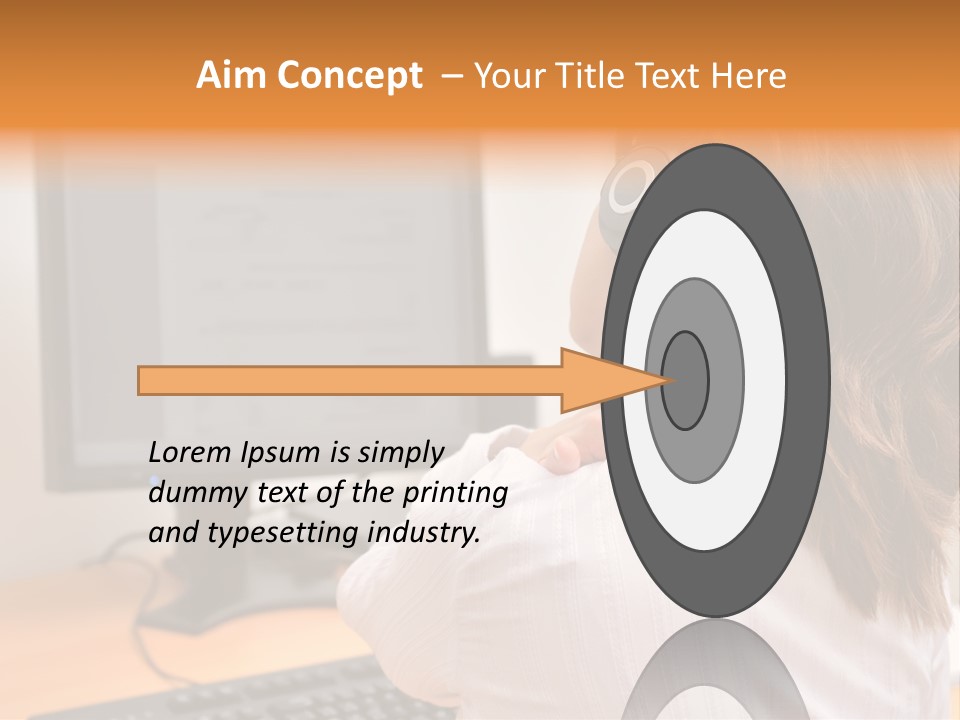 Aim Concept – Your Title Text Here

Lorem Ipsum is simply dummy text of the printing and typesetting industry.